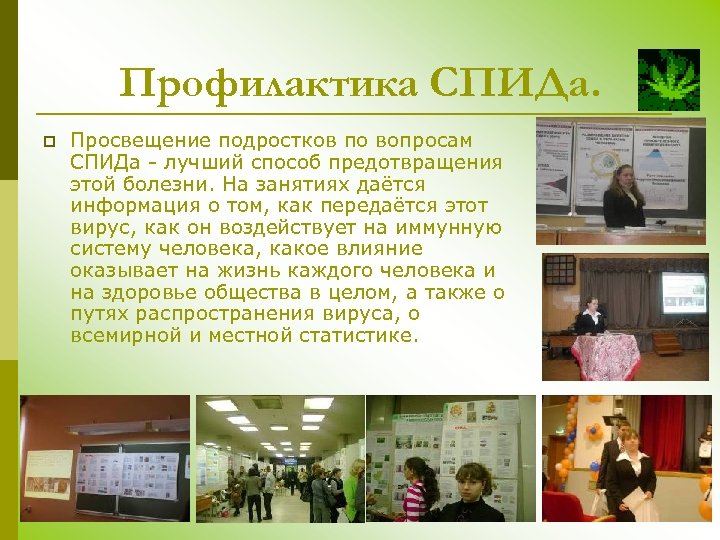 Профилактика СПИДа.

Просвещение подростков по вопросам СПИДа - лучший способ предотвращения этой болезни. На занятиях даётся информация о том, как передаётся этот вирус, как он воздействует на иммунную систему человека, какое влияние оказывает на жизнь каждого человека и на здоровье общества в целом, а также о путях распространения вируса, о всемирной и местной статистике.